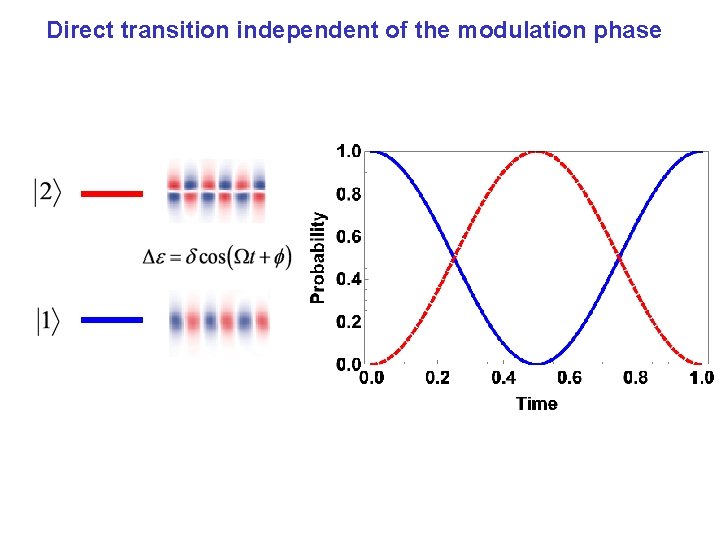 Direct transition independent of the modulation phase

$|2\rangle$

$\Delta\varepsilon = \delta\cos(\Omega t + \phi)$

$|1\rangle$

Probability

1.0
0.8
0.6
0.4
0.2
0.0

0.0 0.2 0.4 0.6 0.8 1.0

Time